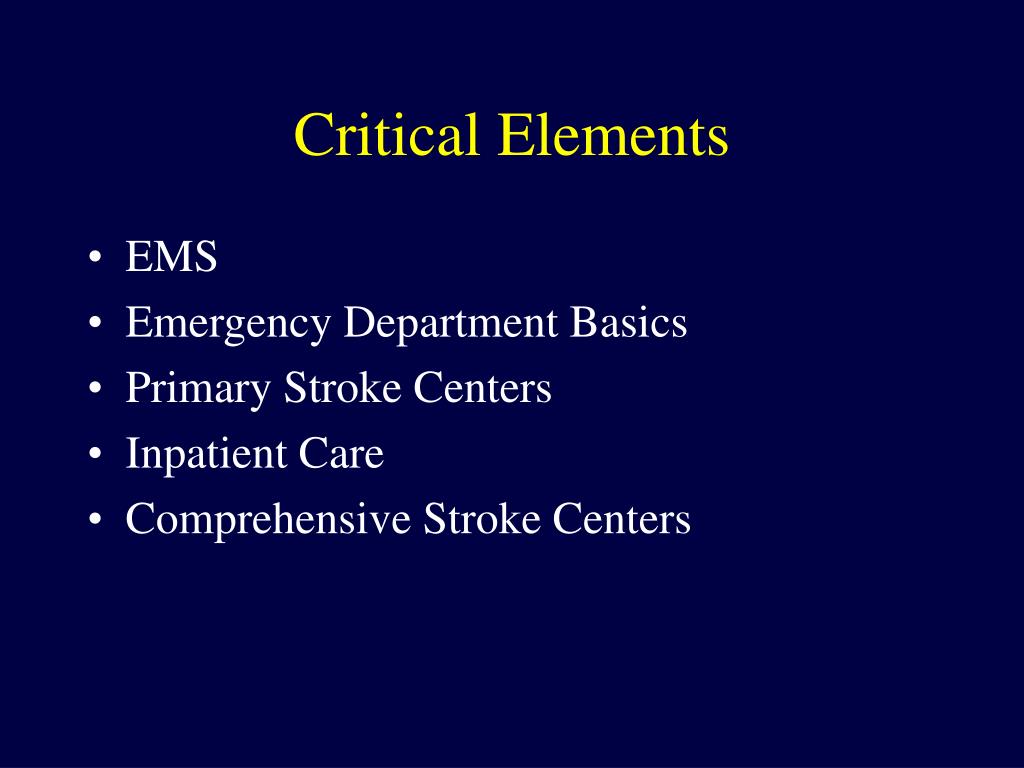 Critical Elements

• EMS
• Emergency Department Basics
• Primary Stroke Centers
• Inpatient Care
• Comprehensive Stroke Centers